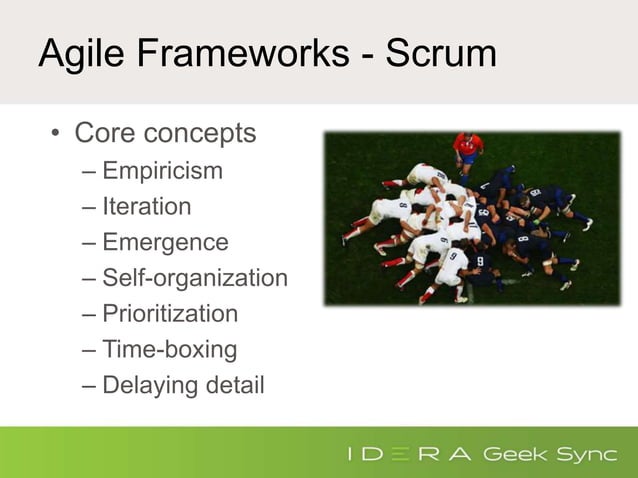 Agile Frameworks - Scrum

• Core concepts
– Empiricism
– Iteration
– Emergence
– Self-organization
– Prioritization
– Time-boxing
– Delaying detail

IDERA Geek Sync